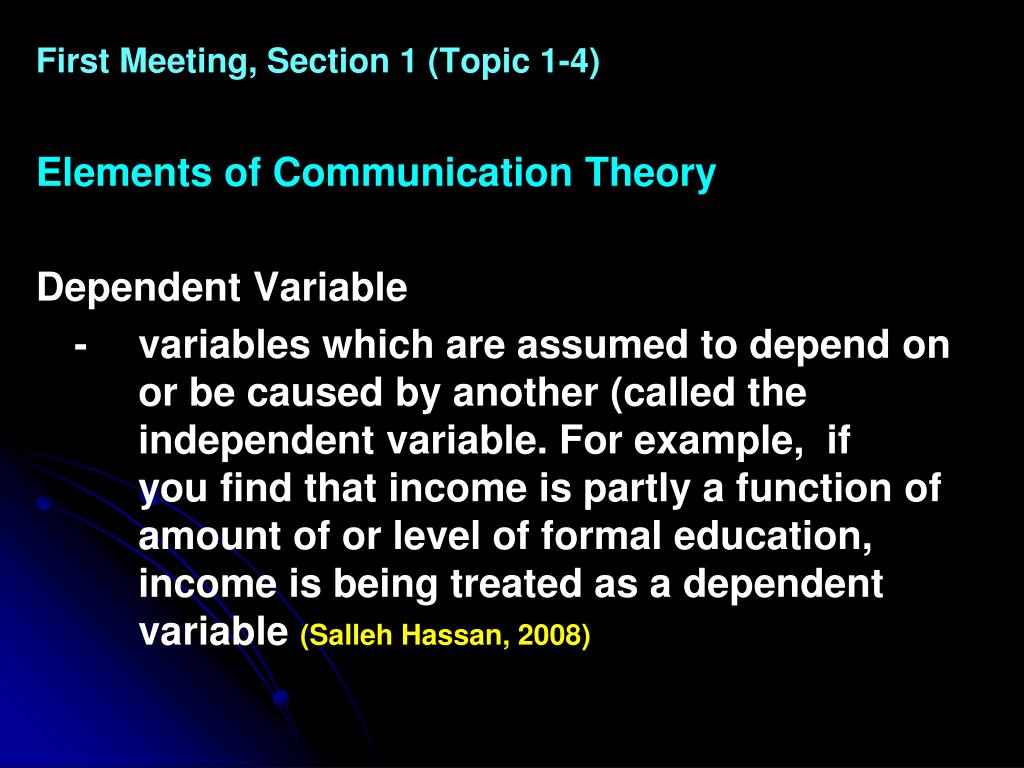 First Meeting, Section 1 (Topic 1-4)

Elements of Communication Theory

Dependent Variable

- variables which are assumed to depend on or be caused by another (called the independent variable. For example, if you find that income is partly a function of amount of or level of formal education, income is being treated as a dependent variable (Salleh Hassan, 2008)